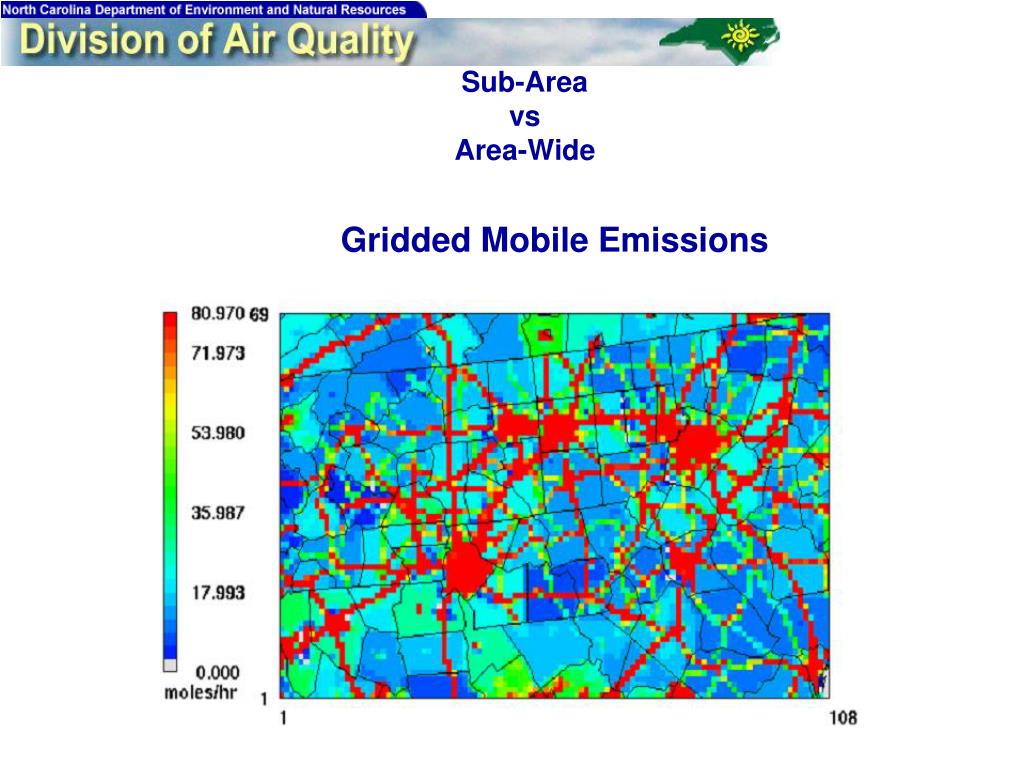 North Carolina Department of Environment and Natural Resources

Division of Air Quality

Sub-Area
vs
Area-Wide

Gridded Mobile Emissions

80.970
71.973
53.980
35.987
17.993
0.000
moles/hr

69
1
1
108